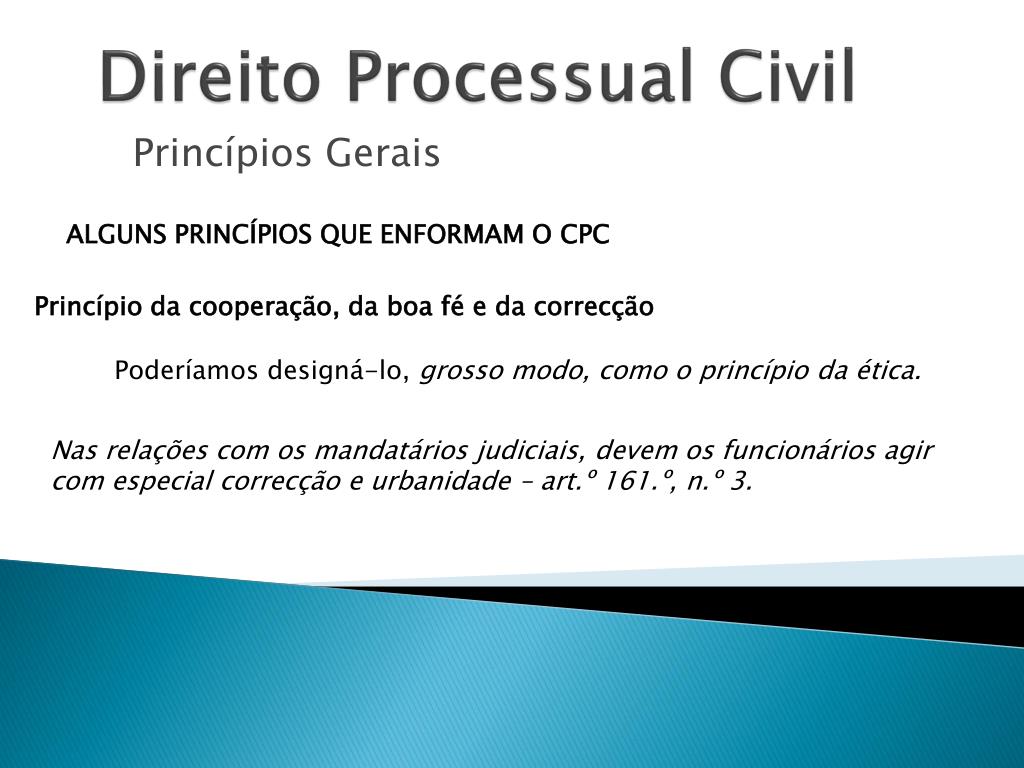 Direito Processual Civil

Princípios Gerais

ALGUNS PRINCÍPIOS QUE ENFORMAM O CPC

Princípio da cooperação, da boa fé e da correcção

Poderíamos designá-lo, grosso modo, como o princípio da ética.

Nas relações com os mandatários judiciais, devem os funcionários agir com especial correcção e urbanidade – art.º 161.º, n.º 3.